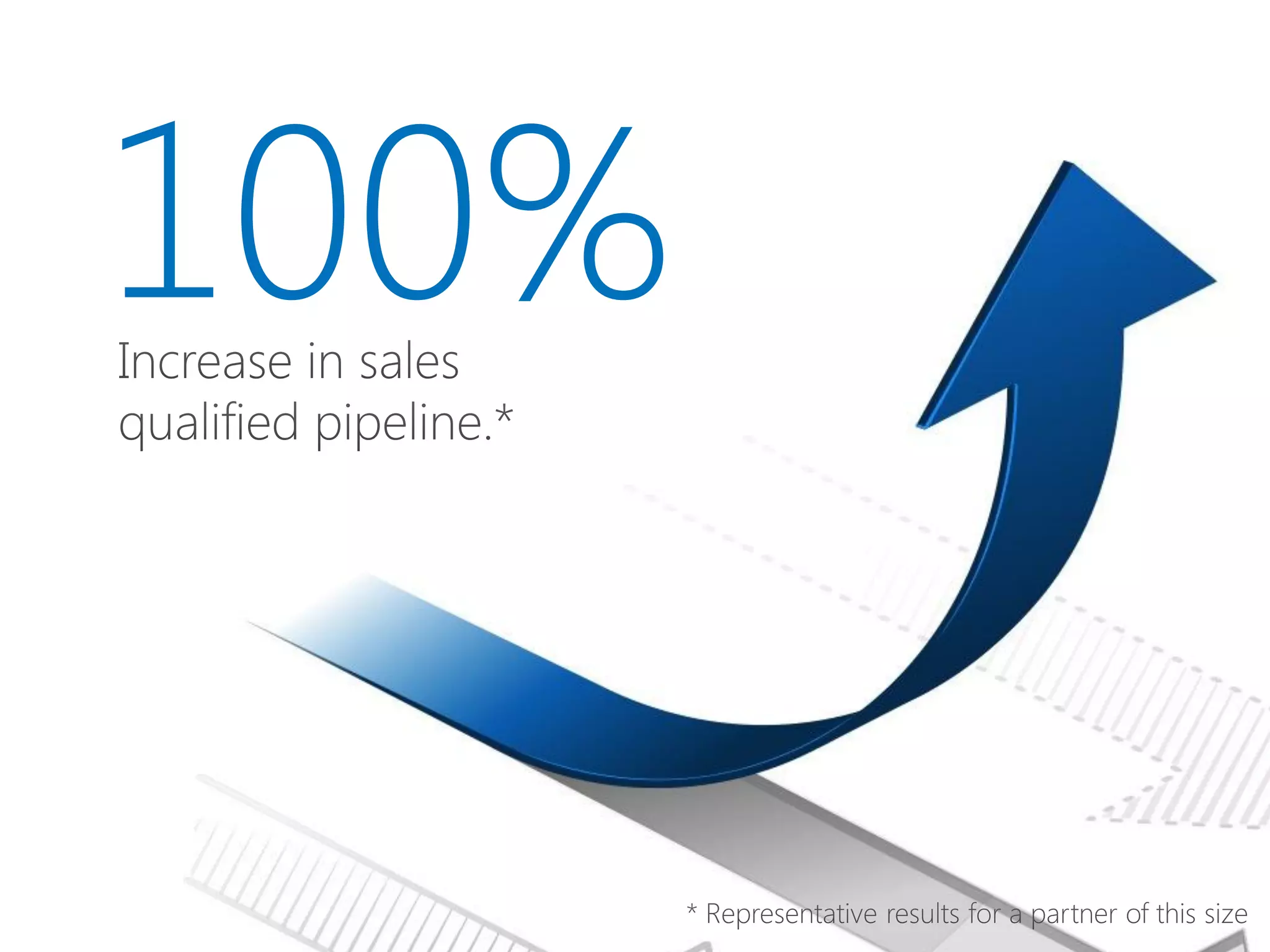 100%

Increase in sales qualified pipeline.*

* Representative results for a partner of this size